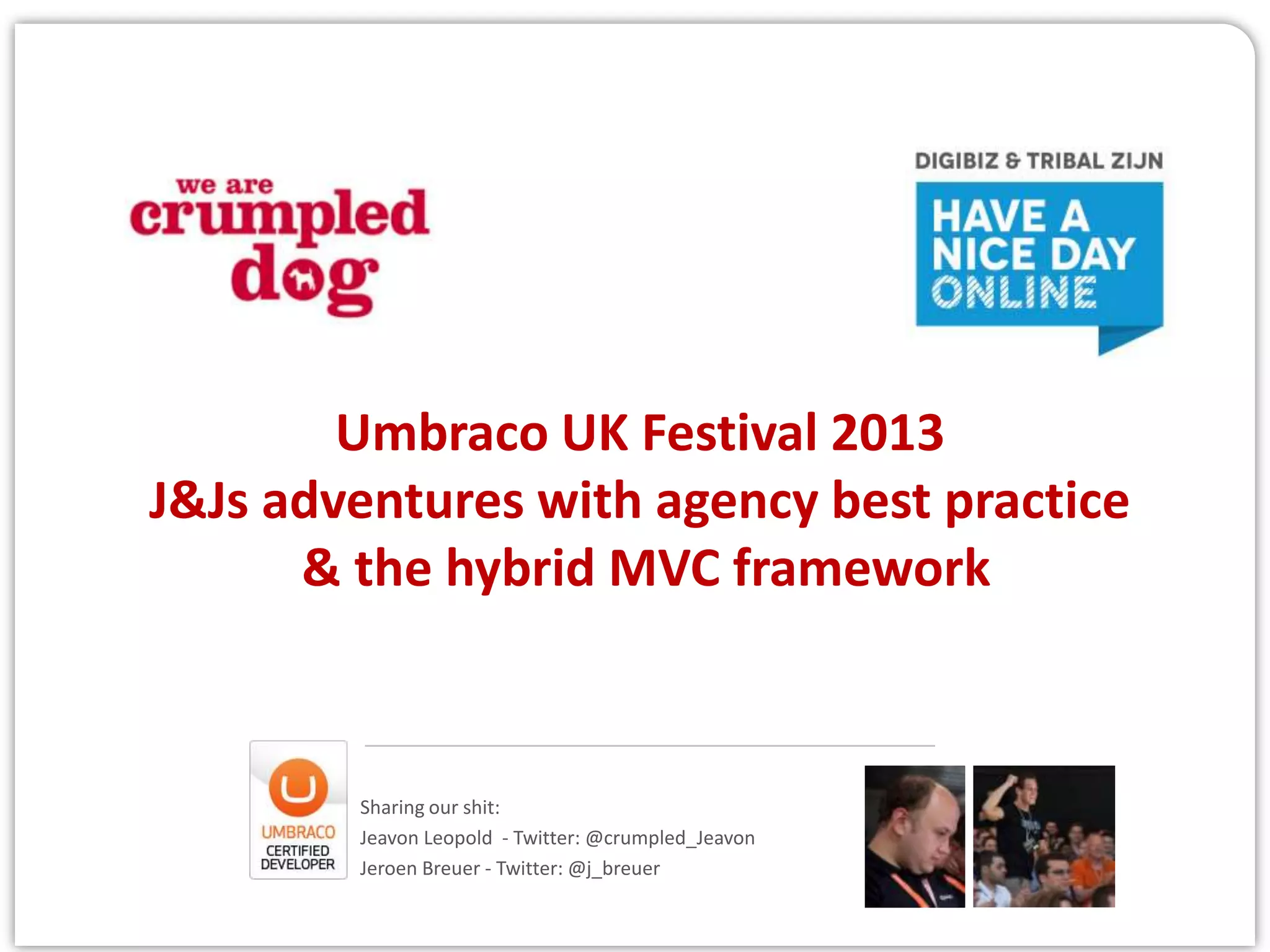 we are crumpled dog

DIGIBIZ & TRIBAL ZIJN

HAVE A NICE DAY ONLINE

Umbraco UK Festival 2013
J&Js adventures with agency best practice
& the hybrid MVC framework

UMBRACO CERTIFIED DEVELOPER

Sharing our shit:
Jeavon Leopold - Twitter: @crumpled_Jeavon
Jeroen Breuer - Twitter: @j_breuer